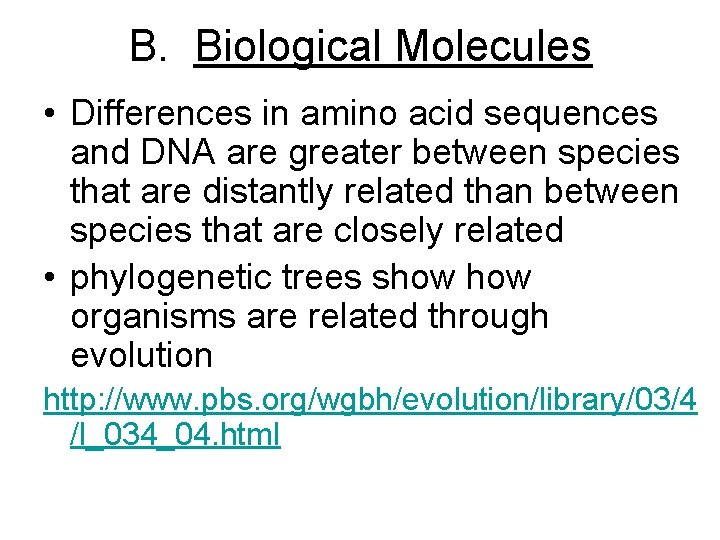 B. Biological Molecules

• Differences in amino acid sequences and DNA are greater between species that are distantly related than between species that are closely related

• phylogenetic trees show how organisms are related through evolution

http://www.pbs.org/wgbh/evolution/library/03/4/l_034_04.html